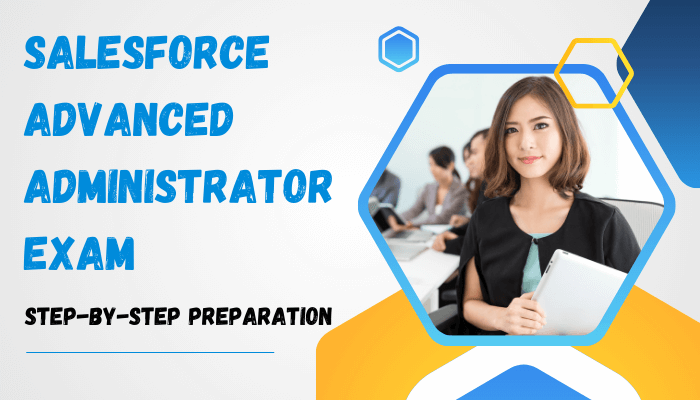 SALESFORCE ADVANCED ADMINISTRATOR EXAM

STEP-BY-STEP PREPARATION